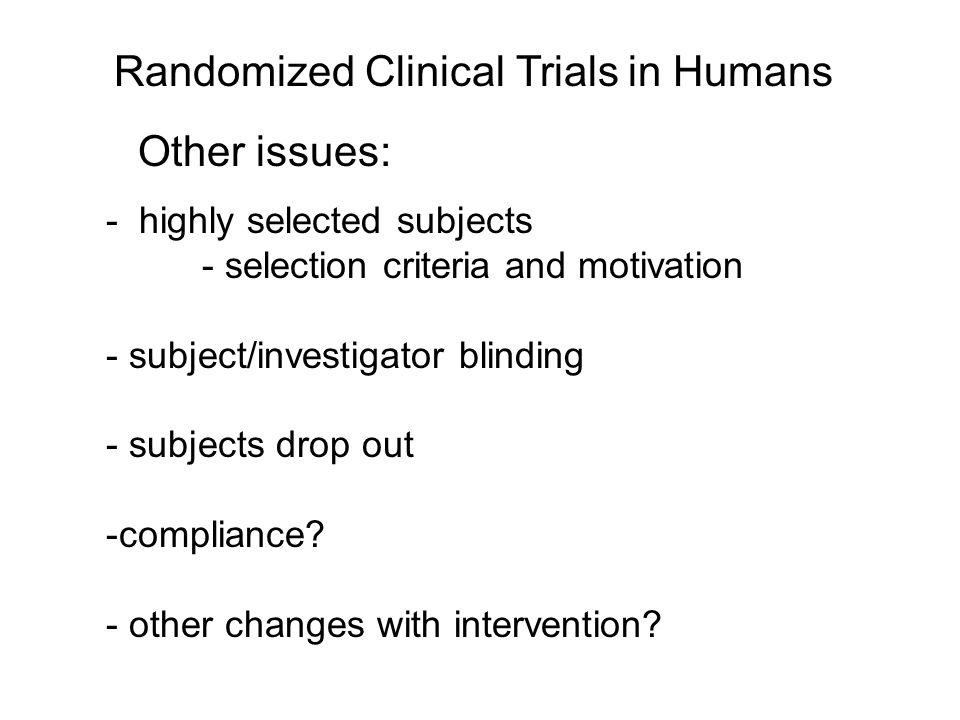 Randomized Clinical Trials in Humans

Other issues:

- highly selected subjects
- selection criteria and motivation

- subject/investigator blinding

- subjects drop out

-compliance?

- other changes with intervention?